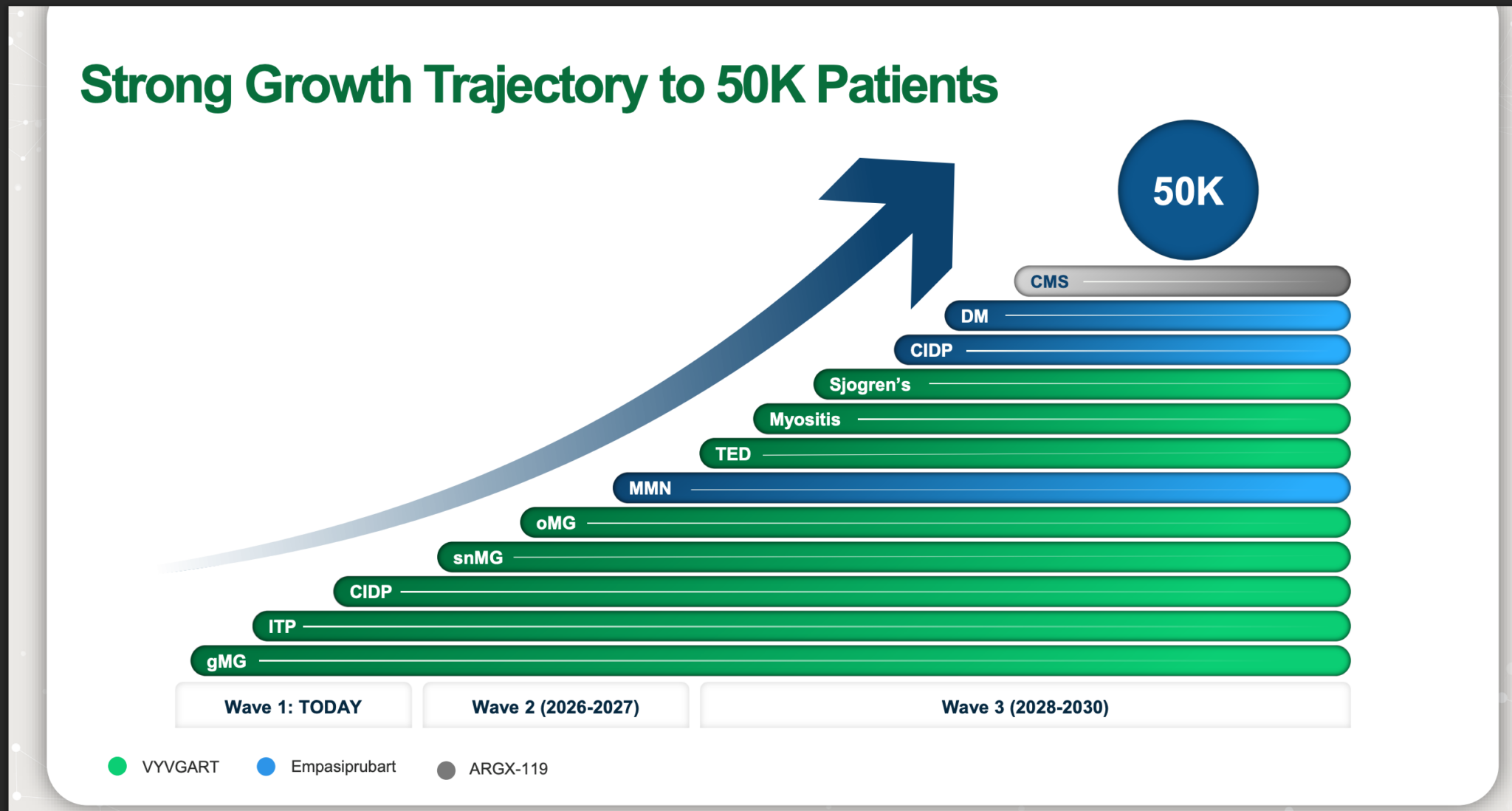 Strong Growth Trajectory to 50K Patients

50K

CMS
DM
CIDP
Sjogren's
Myositis
TED
MMN
oMG
snMG
CIDP
ITP
gMG

Wave 1: TODAY
Wave 2 (2026-2027)
Wave 3 (2028-2030)

VYVGART
Empasiprubart
ARGX-119